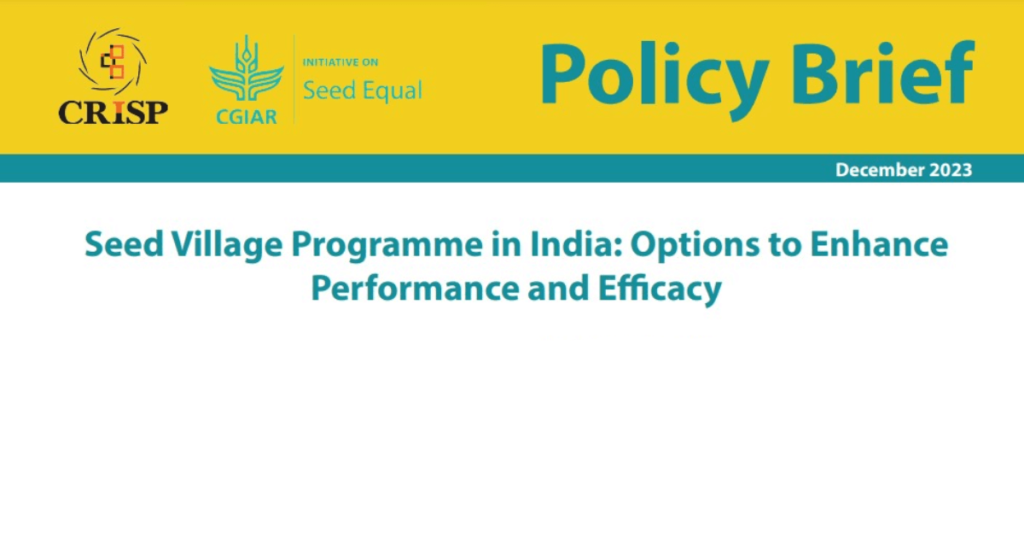 CRISP

CGIAR

INITIATIVE ON
Seed Equal

Policy Brief

December 2023

Seed Village Programme in India: Options to Enhance Performance and Efficacy